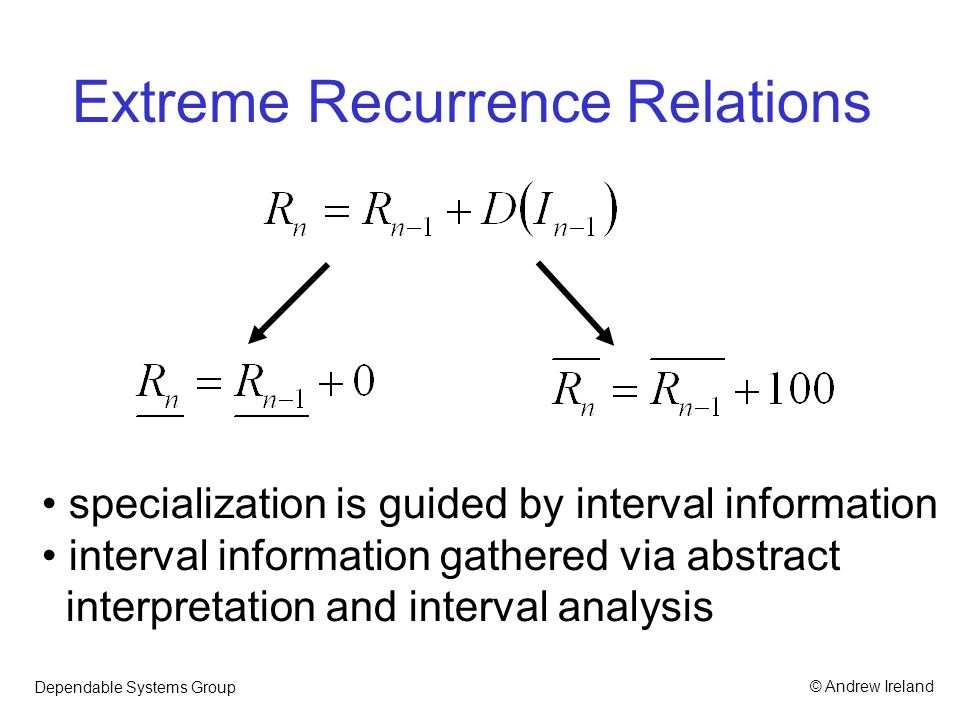 Extreme Recurrence Relations

$R_n = R_{n-1} + D(I_{n-1})$

$\underline{R_n} = \underline{R_{n-1}} + 0$

$\overline{R_n} = \overline{R_{n-1}} + 100$

• specialization is guided by interval information
• interval information gathered via abstract interpretation and interval analysis

Dependable Systems Group

© Andrew Ireland